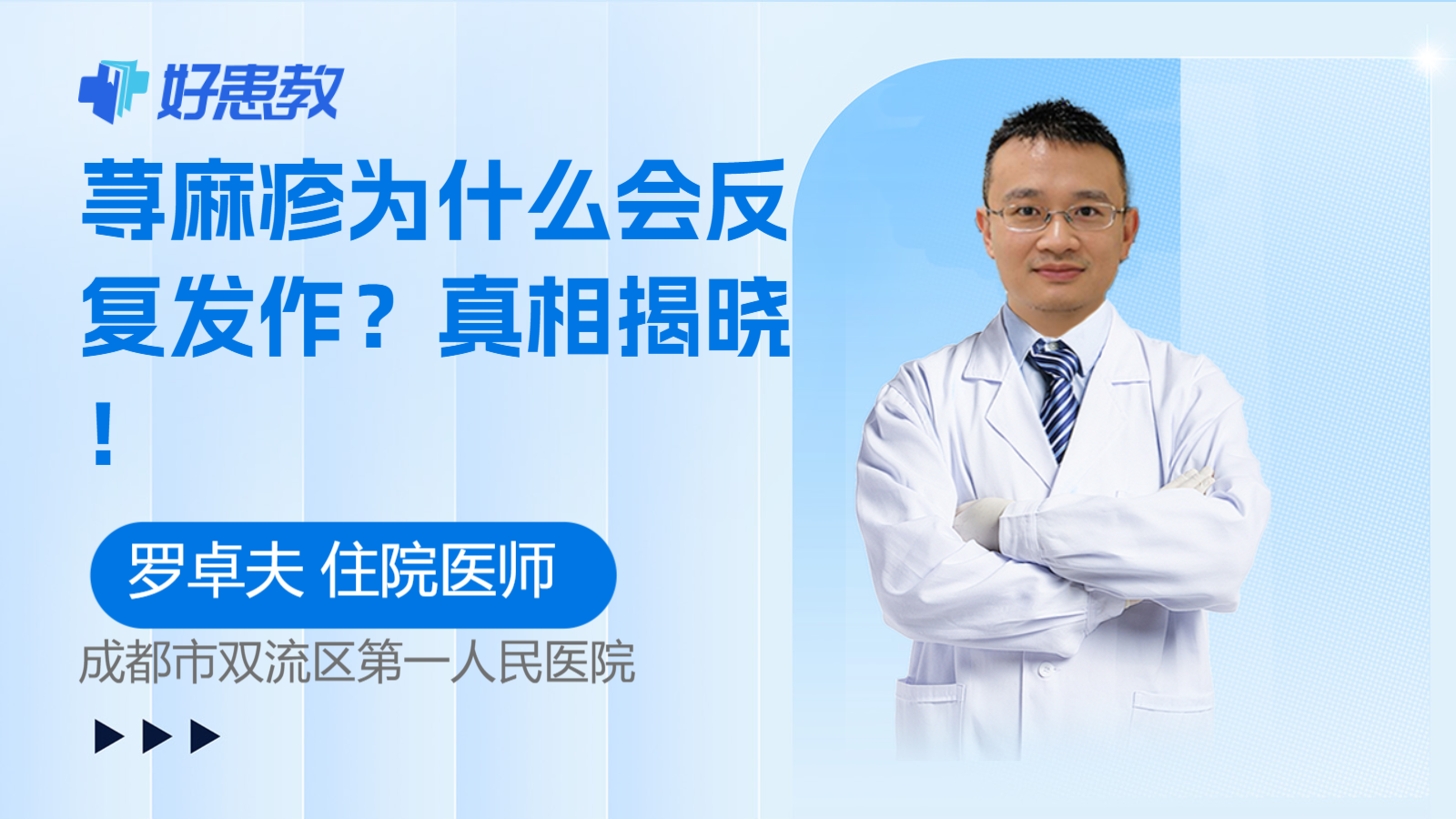 好患教

荨麻疹为什么会反复发作？真相揭晓！

罗卓夫 住院医师

成都市双流区第一人民医院